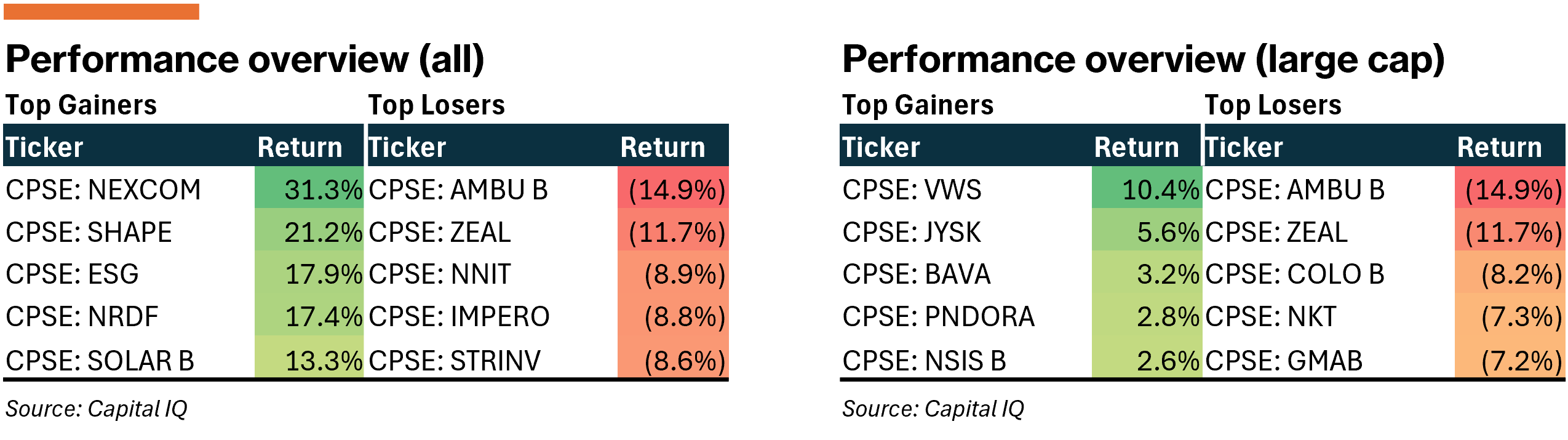 Performance overview (all)

Top Gainers

| Ticker | Return |
|---|---|
| CPSE: NEXCOM | 31.3% |
| CPSE: SHAPE | 21.2% |
| CPSE: ESG | 17.9% |
| CPSE: NRDF | 17.4% |
| CPSE: SOLAR B | 13.3% |

Top Losers

| Ticker | Return |
|---|---|
| CPSE: AMBU B | (14.9%) |
| CPSE: ZEAL | (11.7%) |
| CPSE: NNIT | (8.9%) |
| CPSE: IMPERO | (8.8%) |
| CPSE: STRINV | (8.6%) |

Source: Capital IQ

Performance overview (large cap)

Top Gainers

| Ticker | Return |
|---|---|
| CPSE: VWS | 10.4% |
| CPSE: JYSK | 5.6% |
| CPSE: BAVA | 3.2% |
| CPSE: PNDORA | 2.8% |
| CPSE: NSIS B | 2.6% |

Top Losers

| Ticker | Return |
|---|---|
| CPSE: AMBU B | (14.9%) |
| CPSE: ZEAL | (11.7%) |
| CPSE: COLO B | (8.2%) |
| CPSE: NKT | (7.3%) |
| CPSE: GMAB | (7.2%) |

Source: Capital IQ